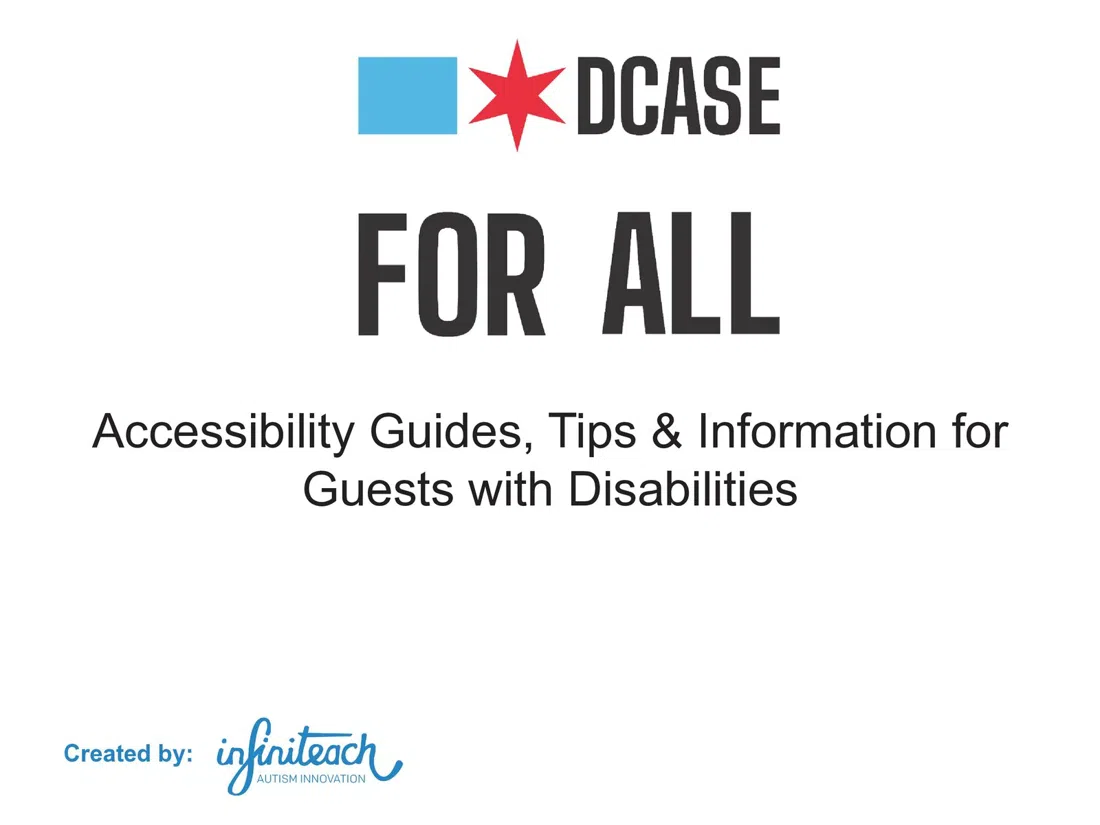 DCASE

FOR ALL

Accessibility Guides, Tips & Information for Guests with Disabilities

Created by: infiniteach AUTISM INNOVATION